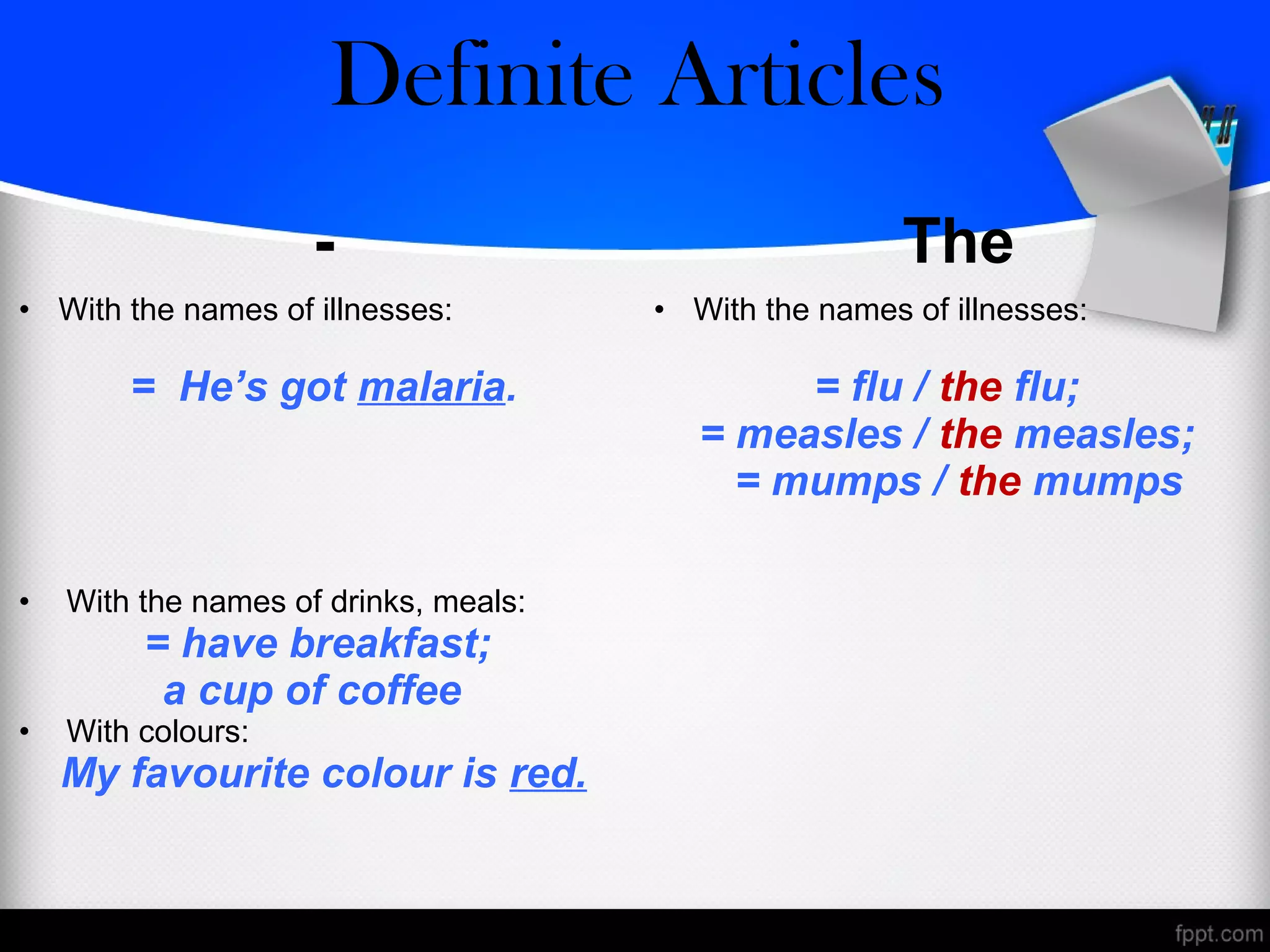 Definite Articles

-

• With the names of illnesses:

= He's got malaria.

• With the names of drinks, meals:

= have breakfast;

a cup of coffee

• With colours:

My favourite colour is red.

The

• With the names of illnesses:

= flu / the flu;

= measles / the measles;

= mumps / the mumps

fppt.com